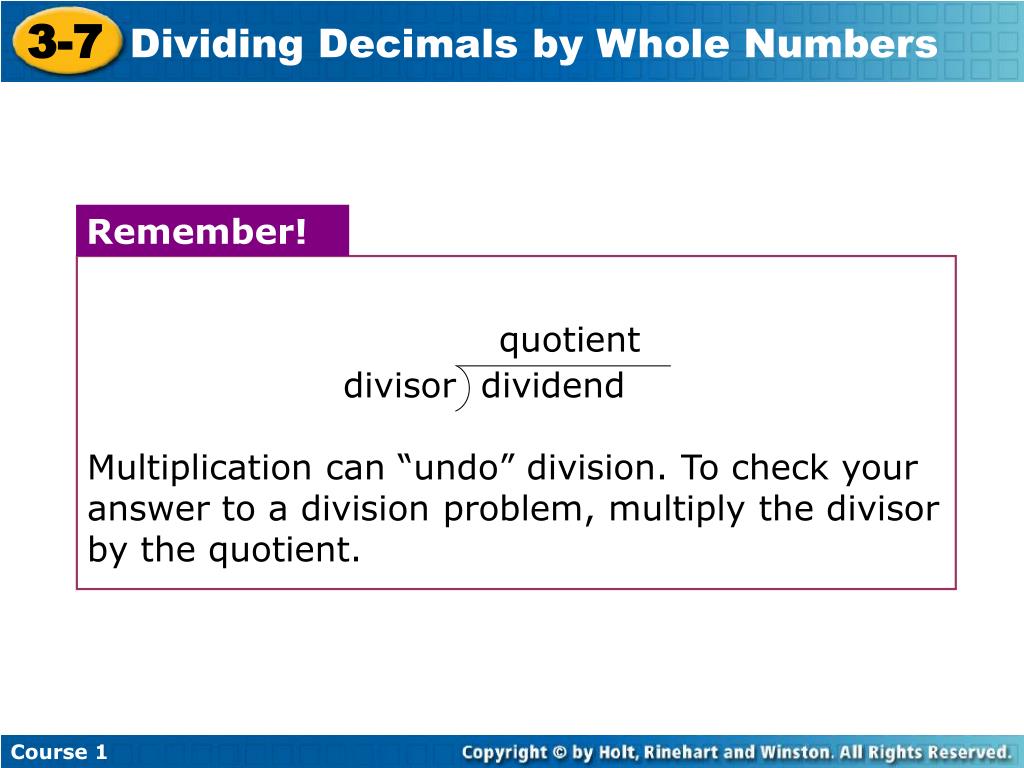 3-7 Dividing Decimals by Whole Numbers

Remember!

quotient
divisor ) dividend

Multiplication can “undo” division. To check your answer to a division problem, multiply the divisor by the quotient.

Course 1

Copyright © by Holt, Rinehart and Winston. All Rights Reserved.